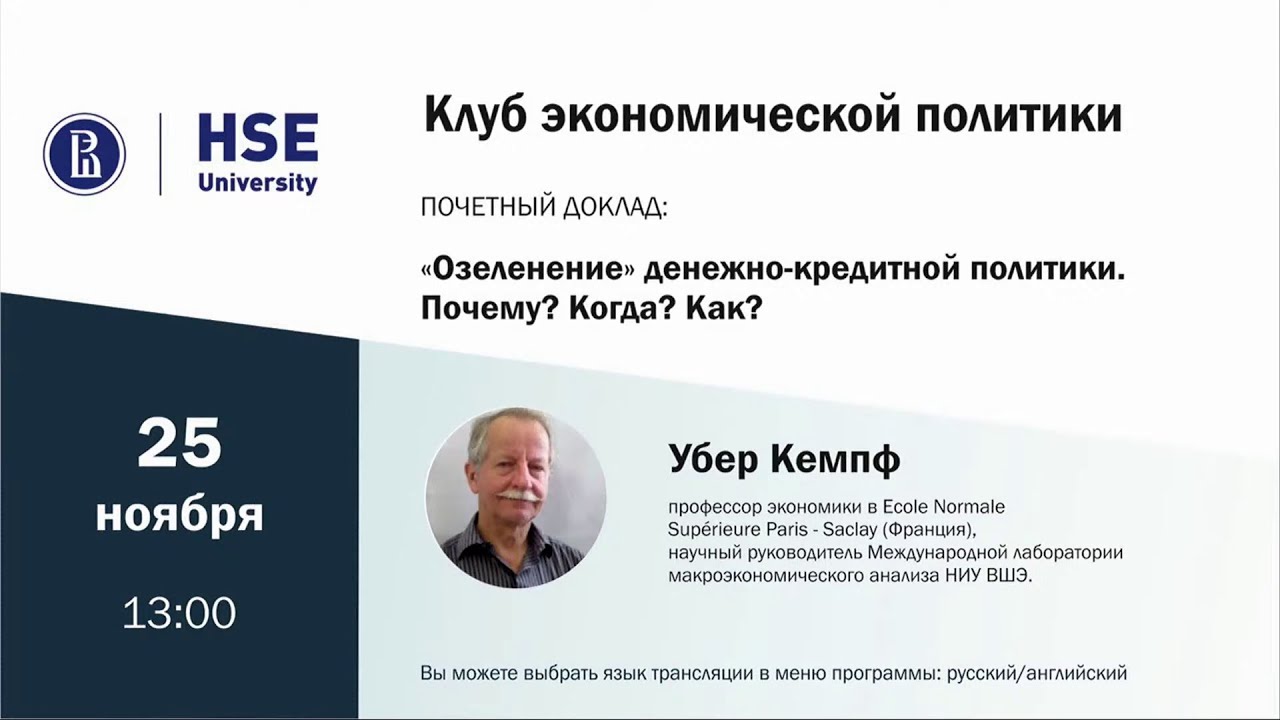 HSE University

Клуб экономической политики

ПОЧЕТНЫЙ ДОКЛАД:

«Озеленение» денежно-кредитной политики. Почему? Когда? Как?

25 ноября

13:00

Убер Кемпф

профессор экономики в Ecole Normale Supérieure Paris - Saclay (Франция), научный руководитель Международной лаборатории макроэкономического анализа НИУ ВШЭ.

Вы можете выбрать язык трансляции в меню программы: русский/английский